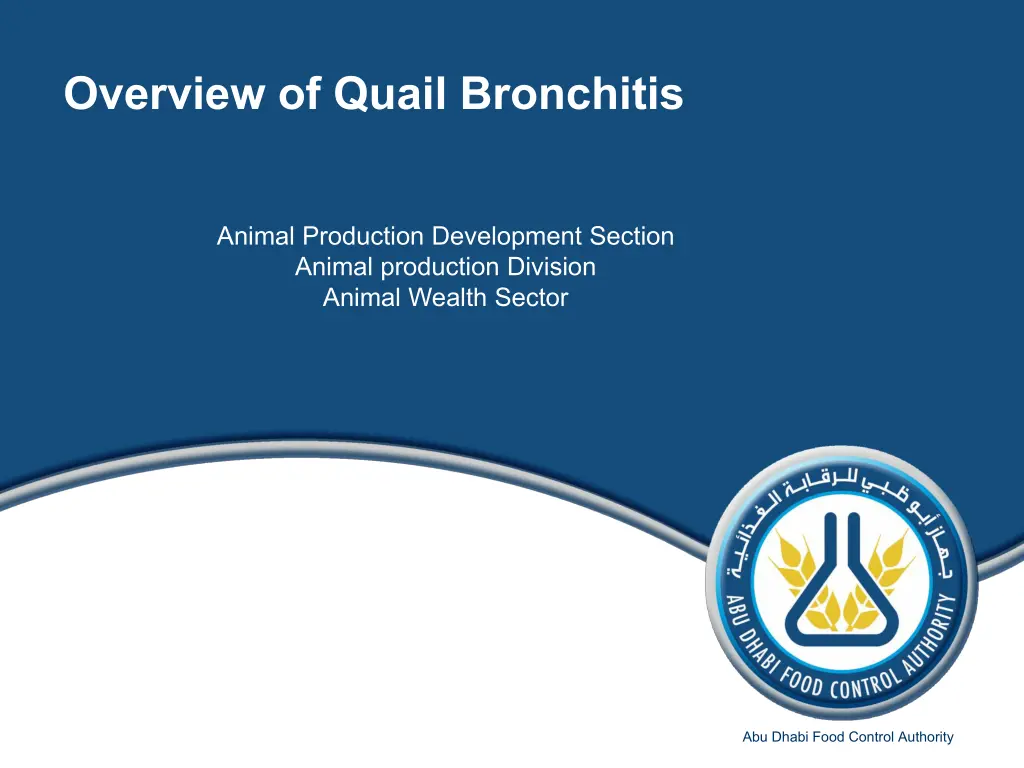 Overview of Quail Bronchitis

Animal Production Development Section
Animal production Division
Animal Wealth Sector

جهاز أبوظبي للرقابة الغذائية

ABU DHABI FOOD CONTROL AUTHORITY

Abu Dhabi Food Control Authority